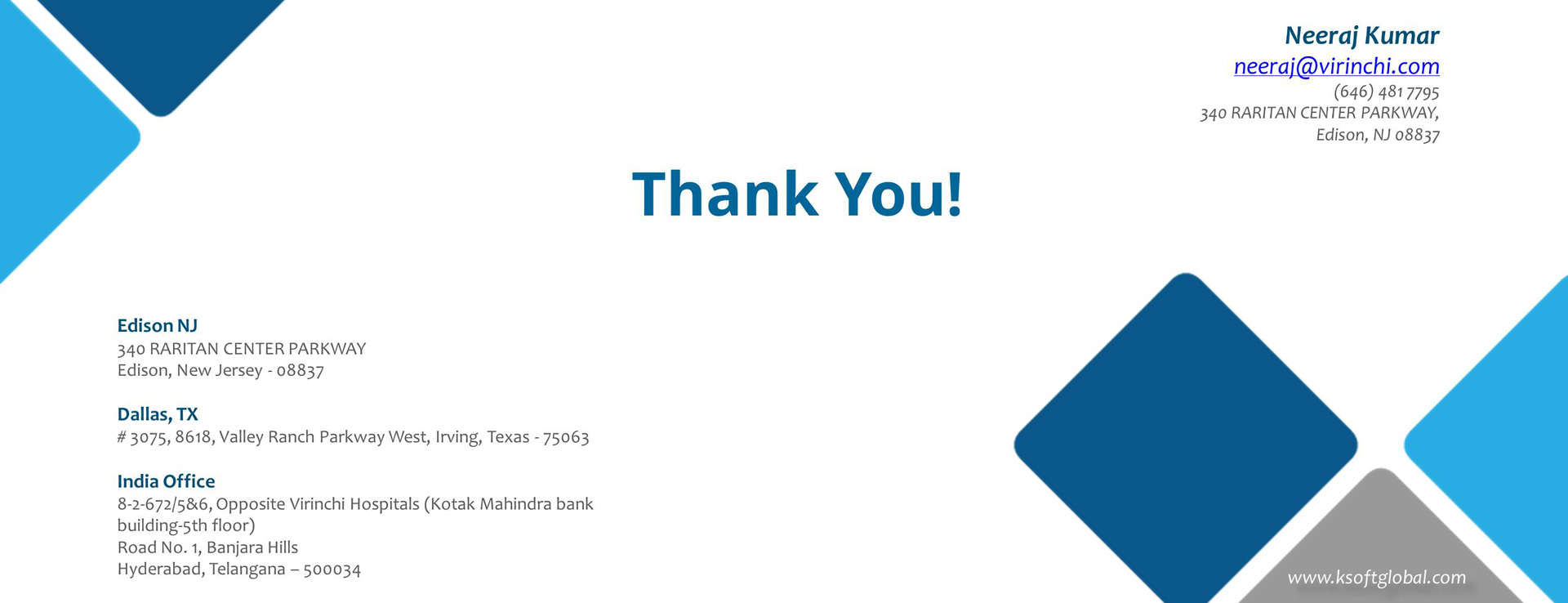 Neeraj Kumar
neeraj@virinchi.com
(646) 481 7795
340 RARITAN CENTER PARKWAY,
Edison, NJ 08837

Thank You!

Edison NJ
340 RARITAN CENTER PARKWAY
Edison, New Jersey - 08837

Dallas, TX
# 3075, 8618, Valley Ranch Parkway West, Irving, Texas - 75063

India Office
8-2-672/5&6, Opposite Virinchi Hospitals (Kotak Mahindra bank building-5th floor)
Road No. 1, Banjara Hills
Hyderabad, Telangana – 500034

www.ksoftglobal.com